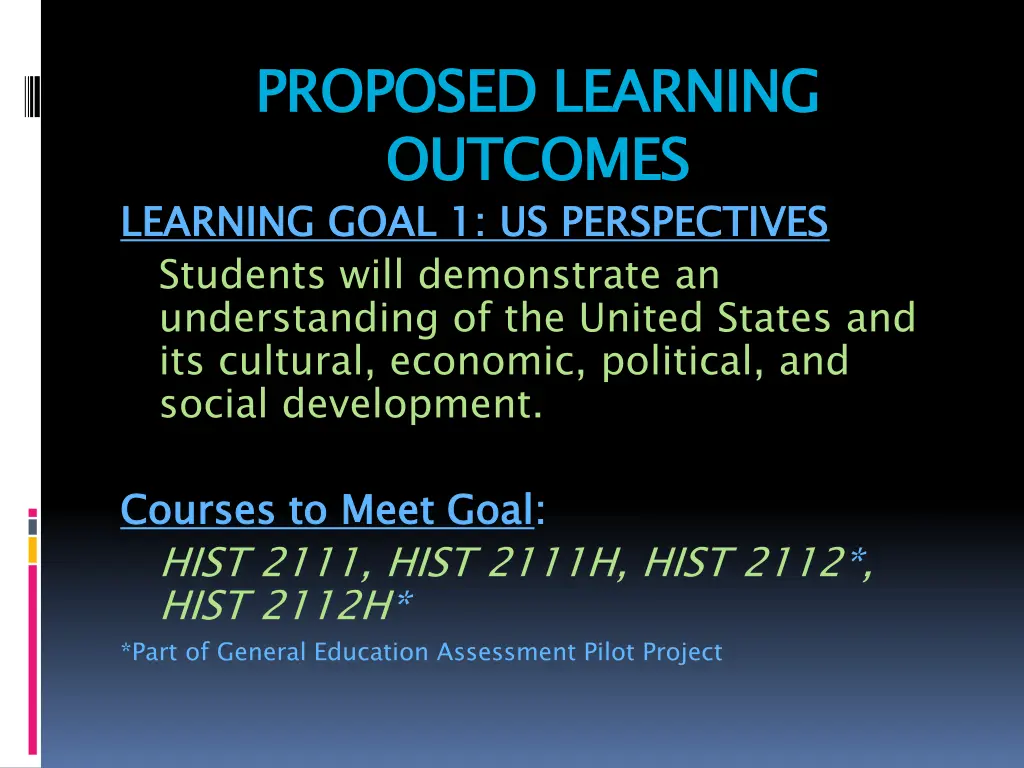 PROPOSED LEARNING OUTCOMES

LEARNING GOAL 1: US PERSPECTIVES

Students will demonstrate an understanding of the United States and its cultural, economic, political, and social development.

Courses to Meet Goal:

HIST 2111, HIST 2111H, HIST 2112*, HIST 2112H*

*Part of General Education Assessment Pilot Project